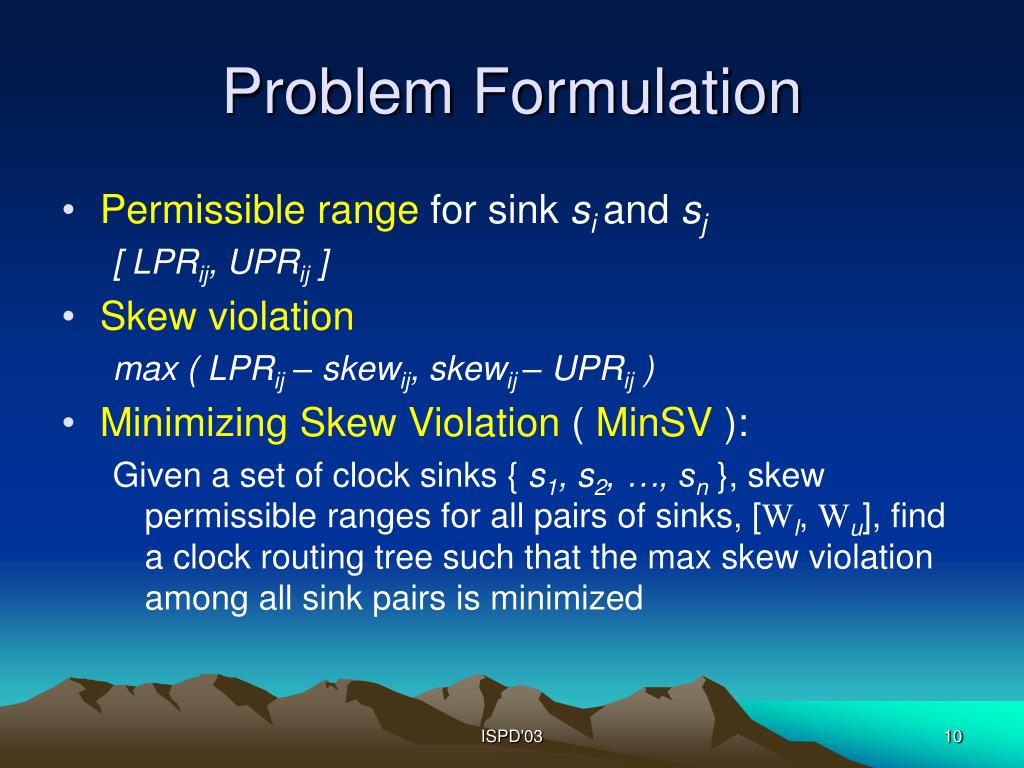 Problem Formulation

• Permissible range for sink $s_i$ and $s_j$

[ $LPR_{ij}$, $UPR_{ij}$ ]

• Skew violation

max ( $LPR_{ij}$ – $skew_{ij}$, $skew_{ij}$ – $UPR_{ij}$ )

• Minimizing Skew Violation ( MinSV ):

Given a set of clock sinks { $s_1$, $s_2$, …, $s_n$ }, skew permissible ranges for all pairs of sinks, [$W_l$, $W_u$], find a clock routing tree such that the max skew violation among all sink pairs is minimized

ISPD'03

10